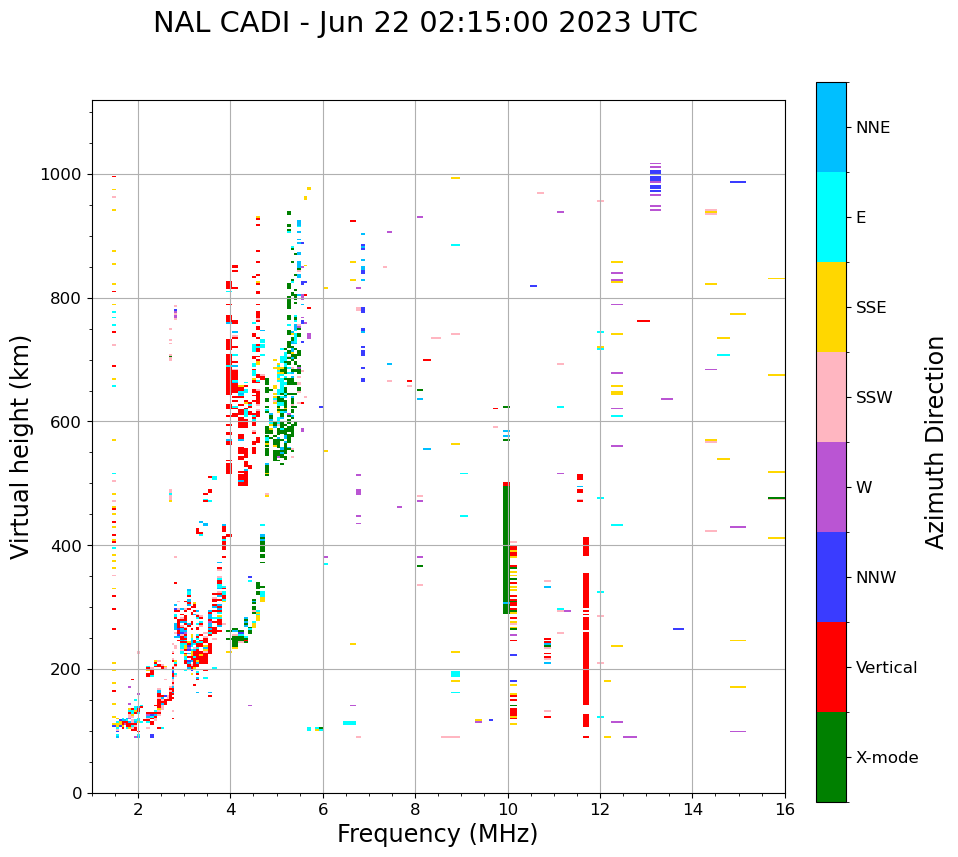 NAL CADI - Jun 22 02:15:00 2023 UTC

Virtual height (km)

1000
800
600
400
200
0

2
4
6
8
10
12
14
16

Frequency (MHz)

NNE
E
SSE
SSW
W
NNW
Vertical
X-mode

Azimuth Direction